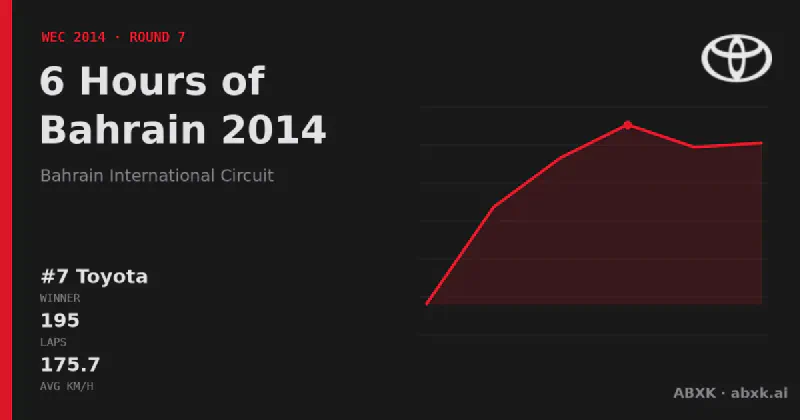 WEC 2014 · ROUND 7

6 Hours of Bahrain 2014

Bahrain International Circuit

#7 Toyota
WINNER
195
LAPS
175.7
AVG KM/H

ABXK · abxk.ai